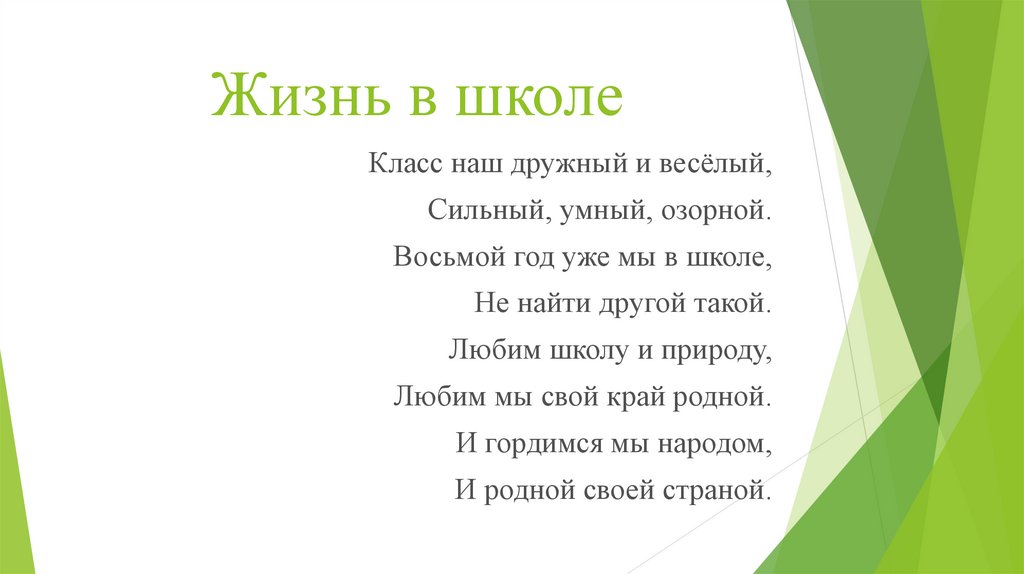 Жизнь в школе

Класс наш дружный и весёлый,
Сильный, умный, озорной.
Восьмой год уже мы в школе,
Не найти другой такой.
Любим школу и природу,
Любим мы свой край родной.
И гордимся мы народом,
И родной своей страной.